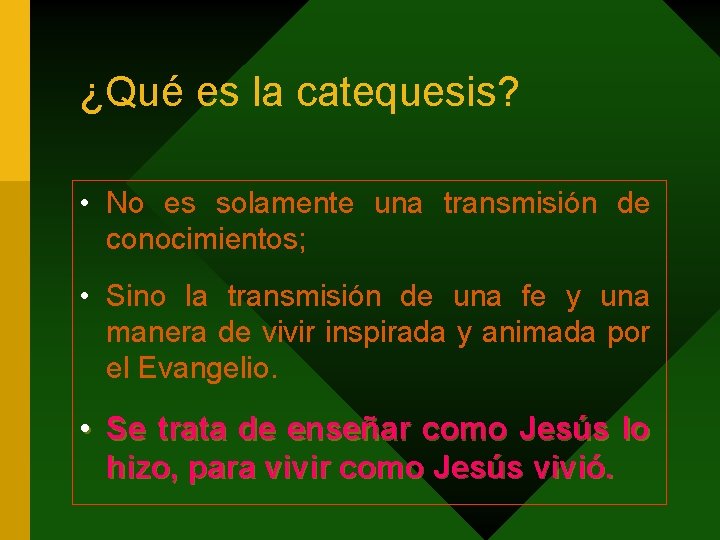 ¿Qué es la catequesis?

• No es solamente una transmisión de conocimientos;

• Sino la transmisión de una fe y una manera de vivir inspirada y animada por el Evangelio.

• Se trata de enseñar como Jesús lo hizo, para vivir como Jesús vivió.